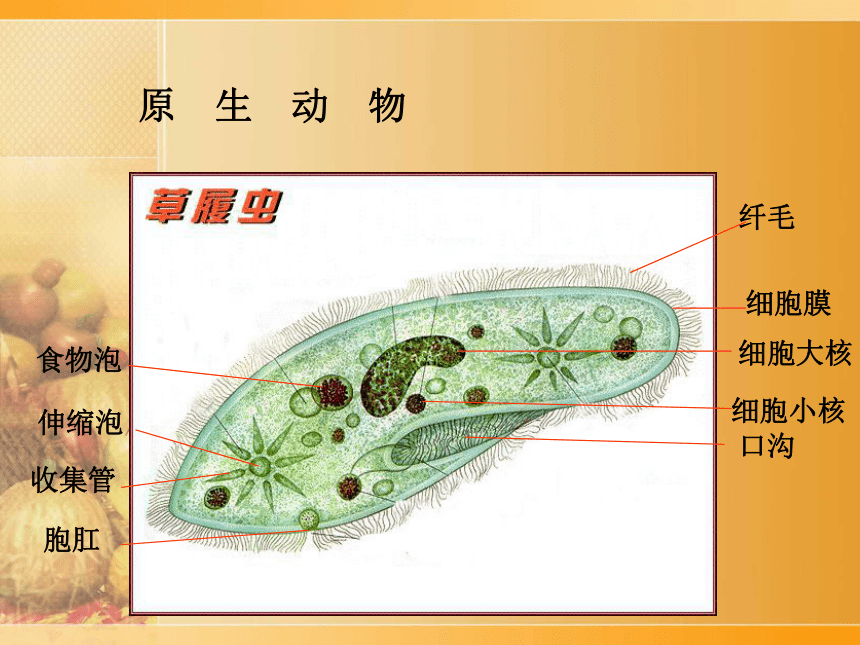 原 生 动 物

草履虫

纤毛

细胞膜

细胞大核

细胞小核

口沟

食物泡

伸缩泡

收集管

胞肛